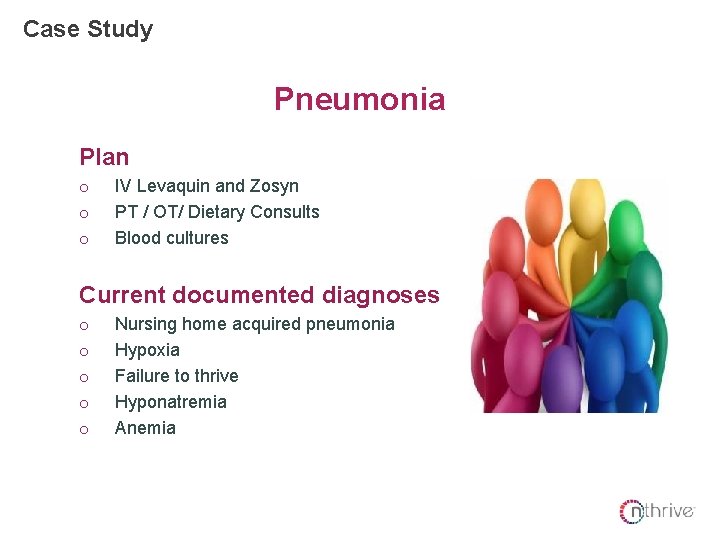 Case Study

Pneumonia

Plan
o IV Levaquin and Zosyn
o PT / OT/ Dietary Consults
o Blood cultures

Current documented diagnoses
o Nursing home acquired pneumonia
o Hypoxia
o Failure to thrive
o Hyponatremia
o Anemia

nthrive